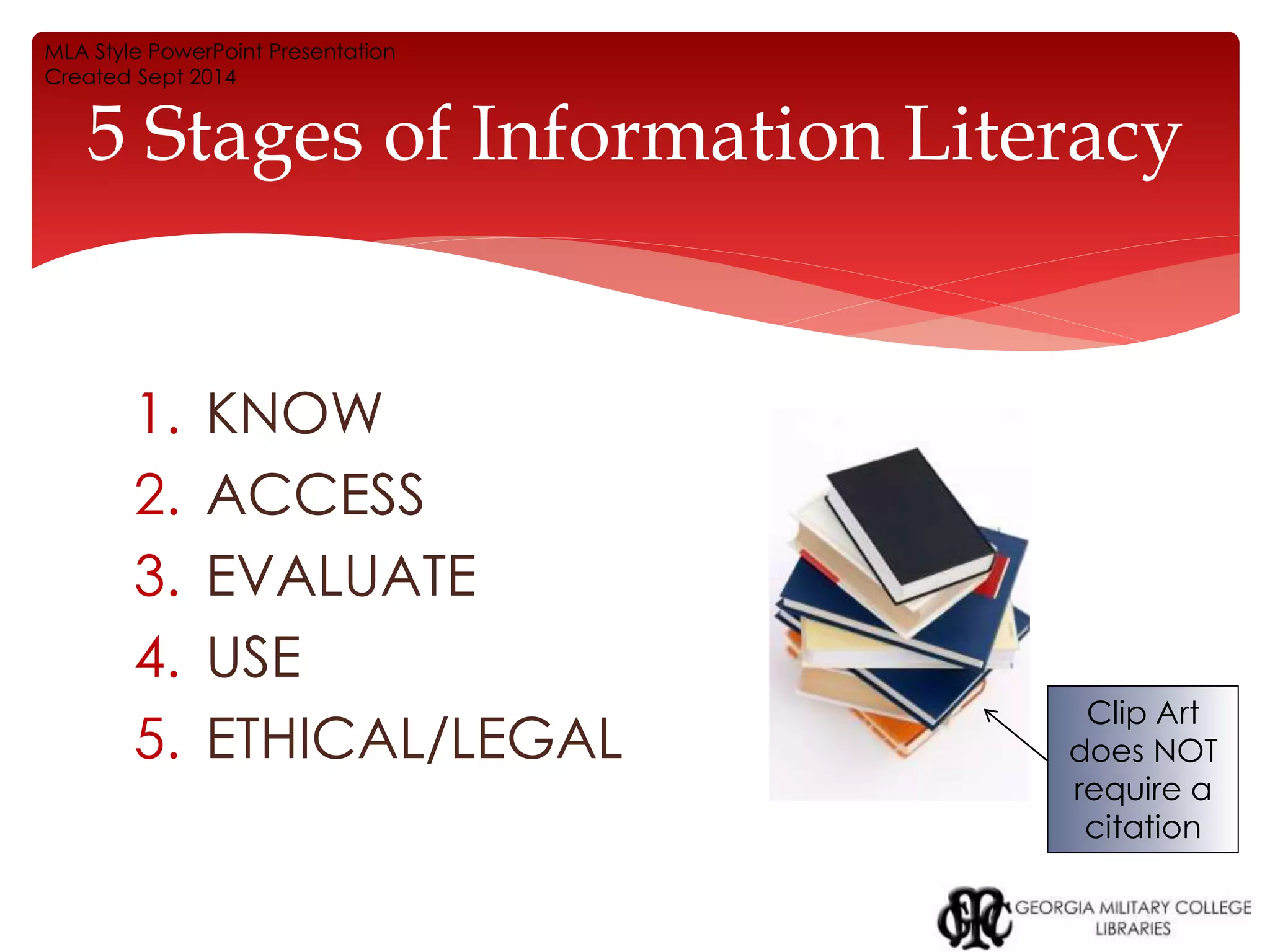 MLA Style PowerPoint Presentation
Created Sept 2014

5 Stages of Information Literacy

1. KNOW
2. ACCESS
3. EVALUATE
4. USE
5. ETHICAL/LEGAL

Clip Art does NOT require a citation

GMC GEORGIA MILITARY COLLEGE LIBRARIES